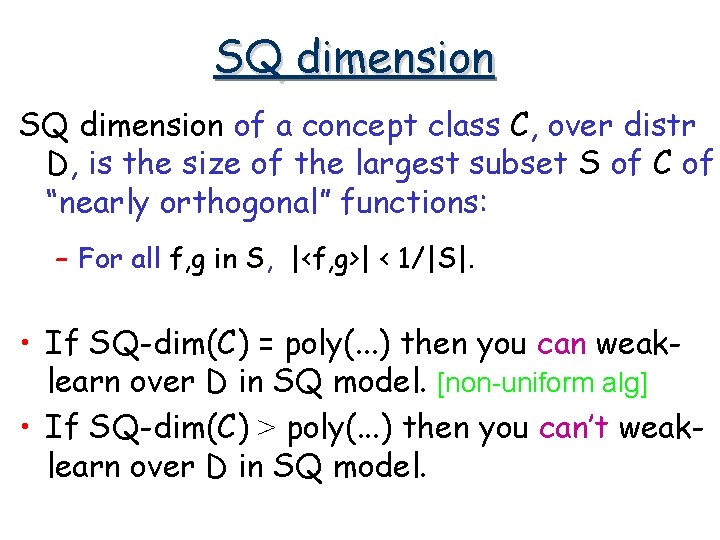 SQ dimension

SQ dimension of a concept class C, over distr D, is the size of the largest subset S of C of "nearly orthogonal" functions:

– For all f,g in S, |<f,g>| < 1/|S|.

• If SQ-dim(C) = poly(...) then you can weak-learn over D in SQ model. [non-uniform alg]

• If SQ-dim(C) > poly(...) then you can't weak-learn over D in SQ model.